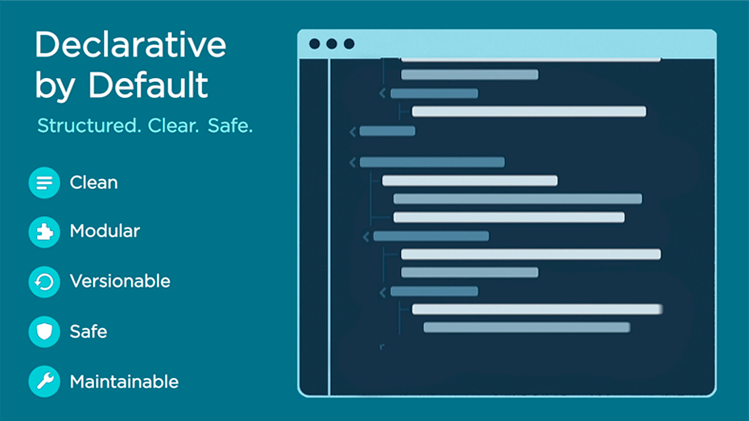 Declarative by Default

Structured. Clear. Safe.

Clean

Modular

Versionable

Safe

Maintainable